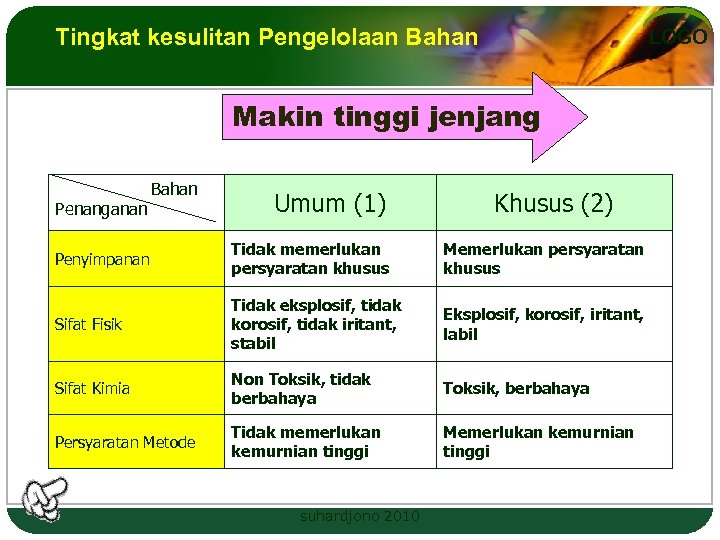 Tingkat kesulitan Pengelolaan Bahan

LOGO

Makin tinggi jenjang

| Bahan / Penanganan | Umum (1) | Khusus (2) |
|---|---|---|
| Penyimpanan | Tidak memerlukan persyaratan khusus | Memerlukan persyaratan khusus |
| Sifat Fisik | Tidak eksplosif, tidak korosif, tidak iritant, stabil | Eksplosif, korosif, iritant, labil |
| Sifat Kimia | Non Toksik, tidak berbahaya | Toksik, berbahaya |
| Persyaratan Metode | Tidak memerlukan kemurnian tinggi | Memerlukan kemurnian tinggi |

suhardjono 2010